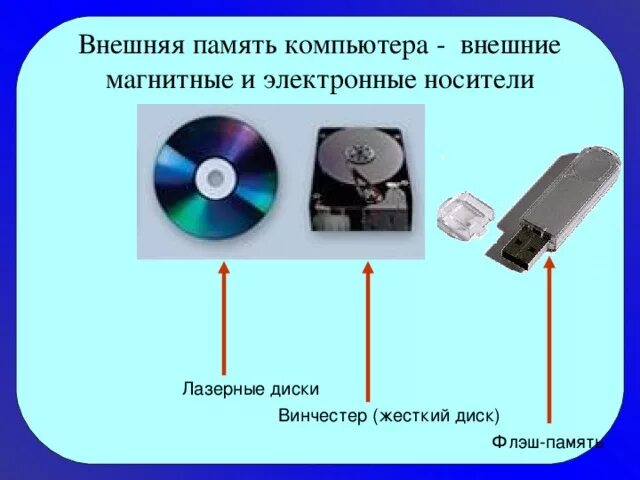 Внешняя память компьютера - внешние магнитные и электронные носители

Лазерные диски

Винчестер (жесткий диск)

Флэш-память